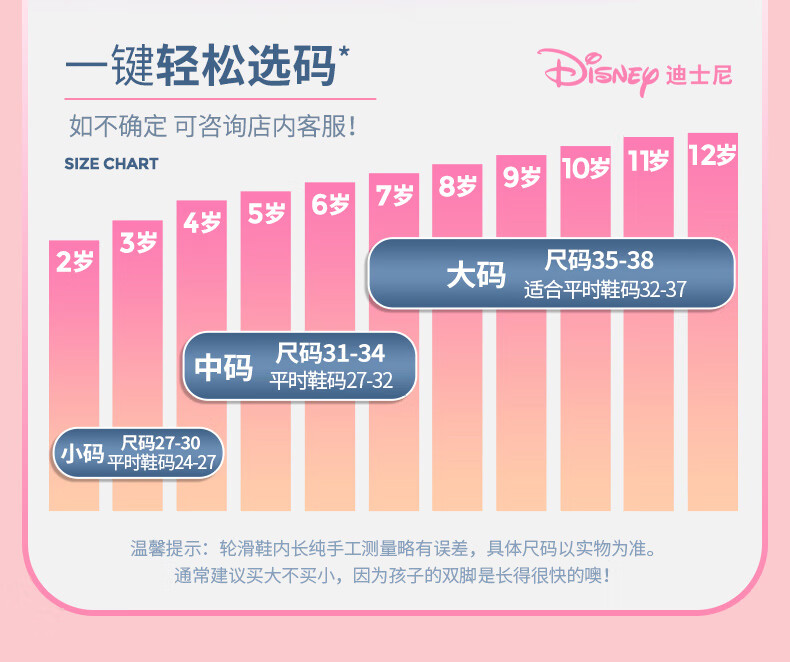 一键轻松选码*

Disney 迪士尼

如不确定 可咨询店内客服!

SIZE CHART

2岁 3岁 4岁 5岁 6岁 7岁 8岁 9岁 10岁 11岁 12岁

大码 尺码35-38 适合平时鞋码32-37

中码 尺码31-34 平时鞋码27-32

小码 尺码27-30 平时鞋码24-27

温馨提示：轮滑鞋内长纯手工测量略有误差，具体尺码以实物为准。
通常建议买大不买小，因为孩子的双脚是长得很快的噢!